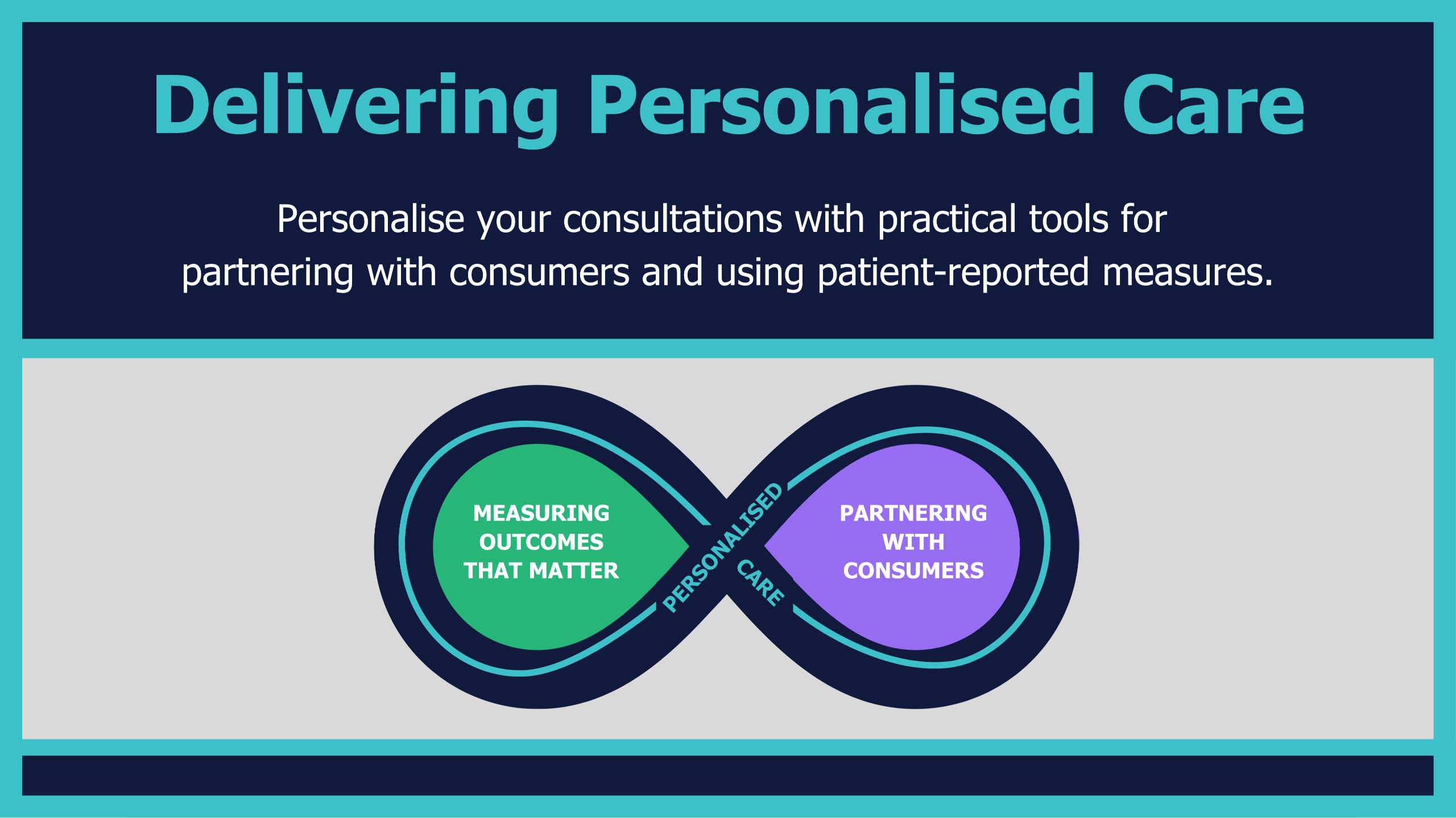 Delivering Personalised Care

Personalise your consultations with practical tools for partnering with consumers and using patient-reported measures.

MEASURING OUTCOMES THAT MATTER

PERSONALISED CARE

PARTNERING WITH CONSUMERS